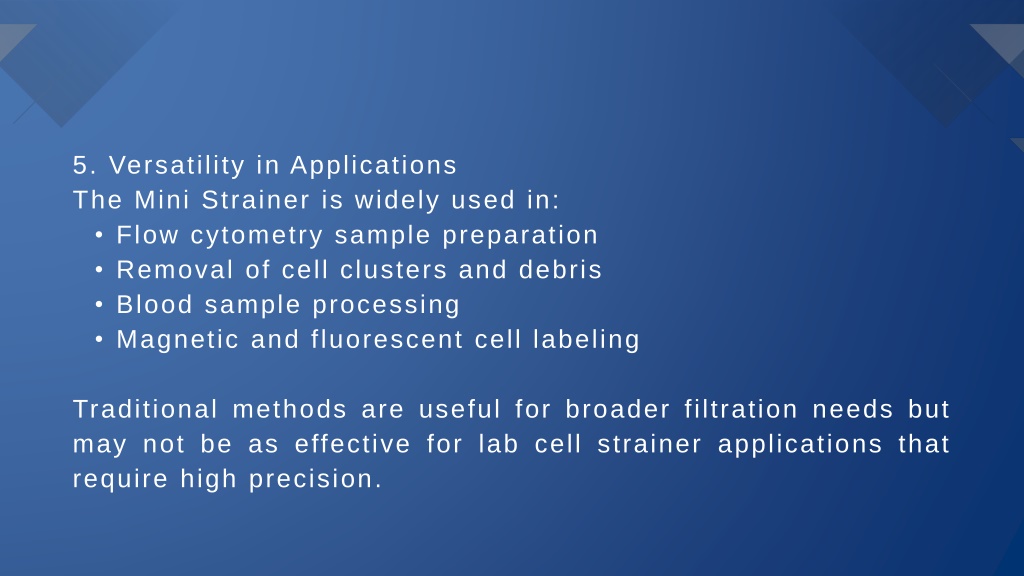 5. Versatility in Applications
The Mini Strainer is widely used in:
• Flow cytometry sample preparation
• Removal of cell clusters and debris
• Blood sample processing
• Magnetic and fluorescent cell labeling

Traditional methods are useful for broader filtration needs but may not be as effective for lab cell strainer applications that require high precision.